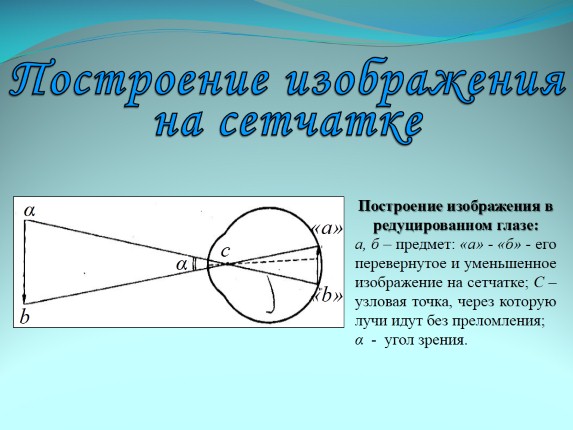 Построение изображения на сетчатке

a
b
α
c
«a»
«b»

Построение изображения в редуцированном глазе:
а, б – предмет: «а» - «б» - его перевернутое и уменьшенное изображение на сетчатке; С – узловая точка, через которую лучи идут без преломления;
α - угол зрения.